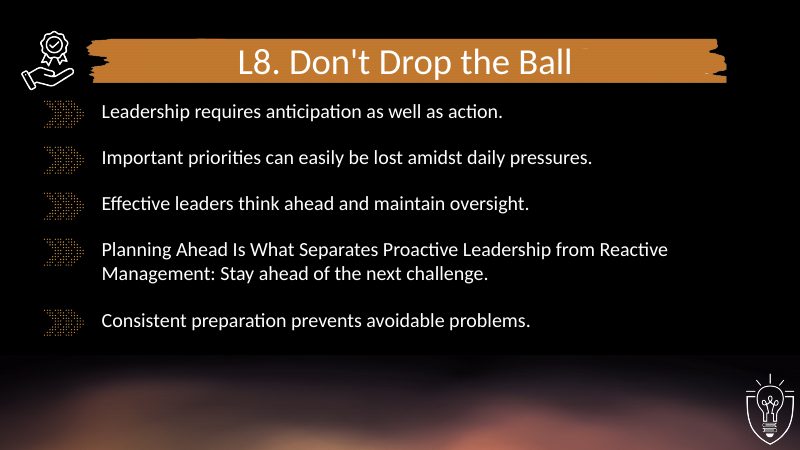 L8. Don't Drop the Ball

Leadership requires anticipation as well as action.

Important priorities can easily be lost amidst daily pressures.

Effective leaders think ahead and maintain oversight.

Planning Ahead Is What Separates Proactive Leadership from Reactive Management: Stay ahead of the next challenge.

Consistent preparation prevents avoidable problems.